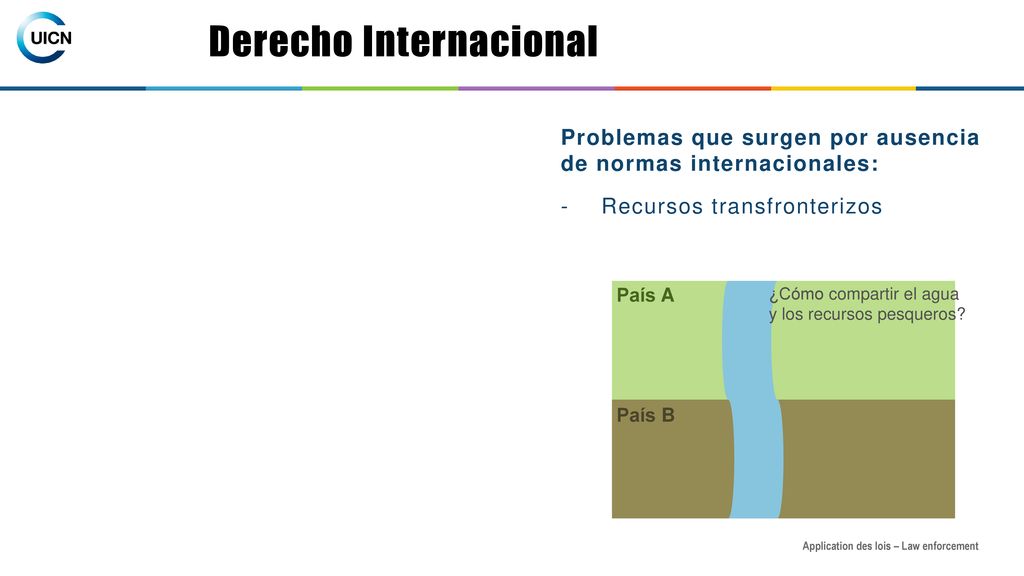 UICN

Derecho Internacional

Problemas que surgen por ausencia de normas internacionales:

- Recursos transfronterizos

País A

¿Cómo compartir el agua y los recursos pesqueros?

País B

Application des lois – Law enforcement